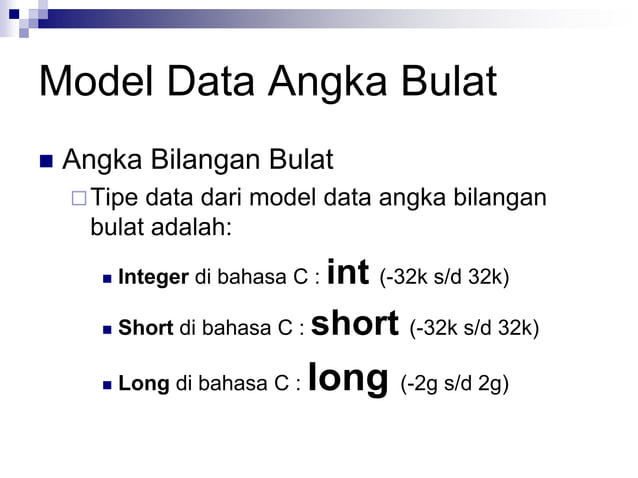 Model Data Angka Bulat

Angka Bilangan Bulat

Tipe data dari model data angka bilangan bulat adalah:

Integer di bahasa C : int (-32k s/d 32k)

Short di bahasa C : short (-32k s/d 32k)

Long di bahasa C : long (-2g s/d 2g)